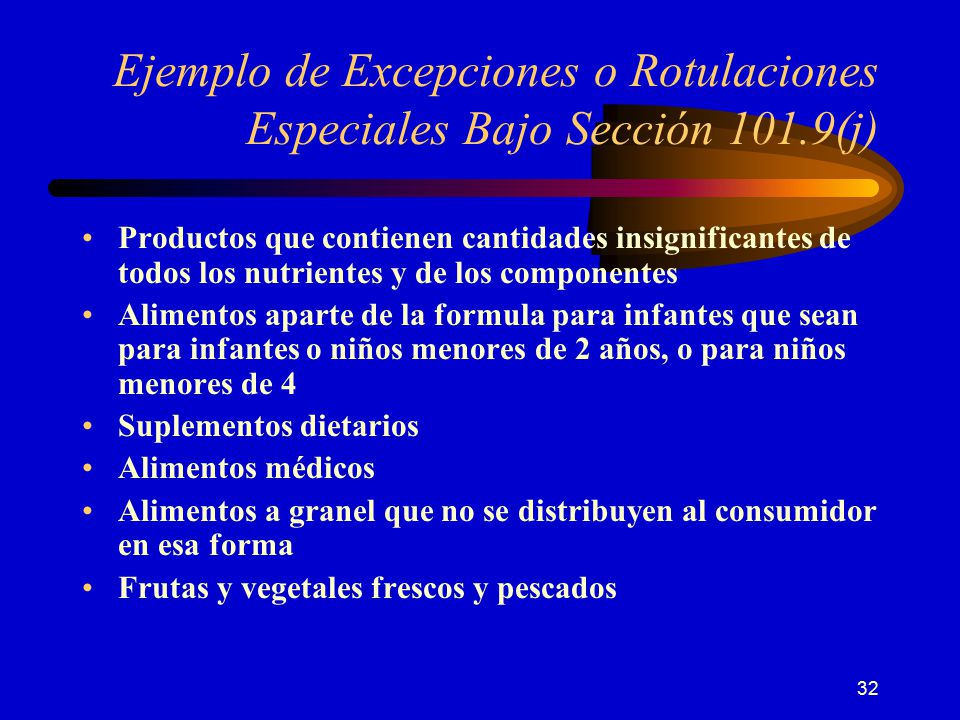 Ejemplo de Excepciones o Rotulaciones Especiales Bajo Sección 101.9(j)

• Productos que contienen cantidades insignificantes de todos los nutrientes y de los componentes
• Alimentos aparte de la formula para infantes que sean para infantes o niños menores de 2 años, o para niños menores de 4
• Suplementos dietarios
• Alimentos médicos
• Alimentos a granel que no se distribuyen al consumidor en esa forma
• Frutas y vegetales frescos y pescados

32